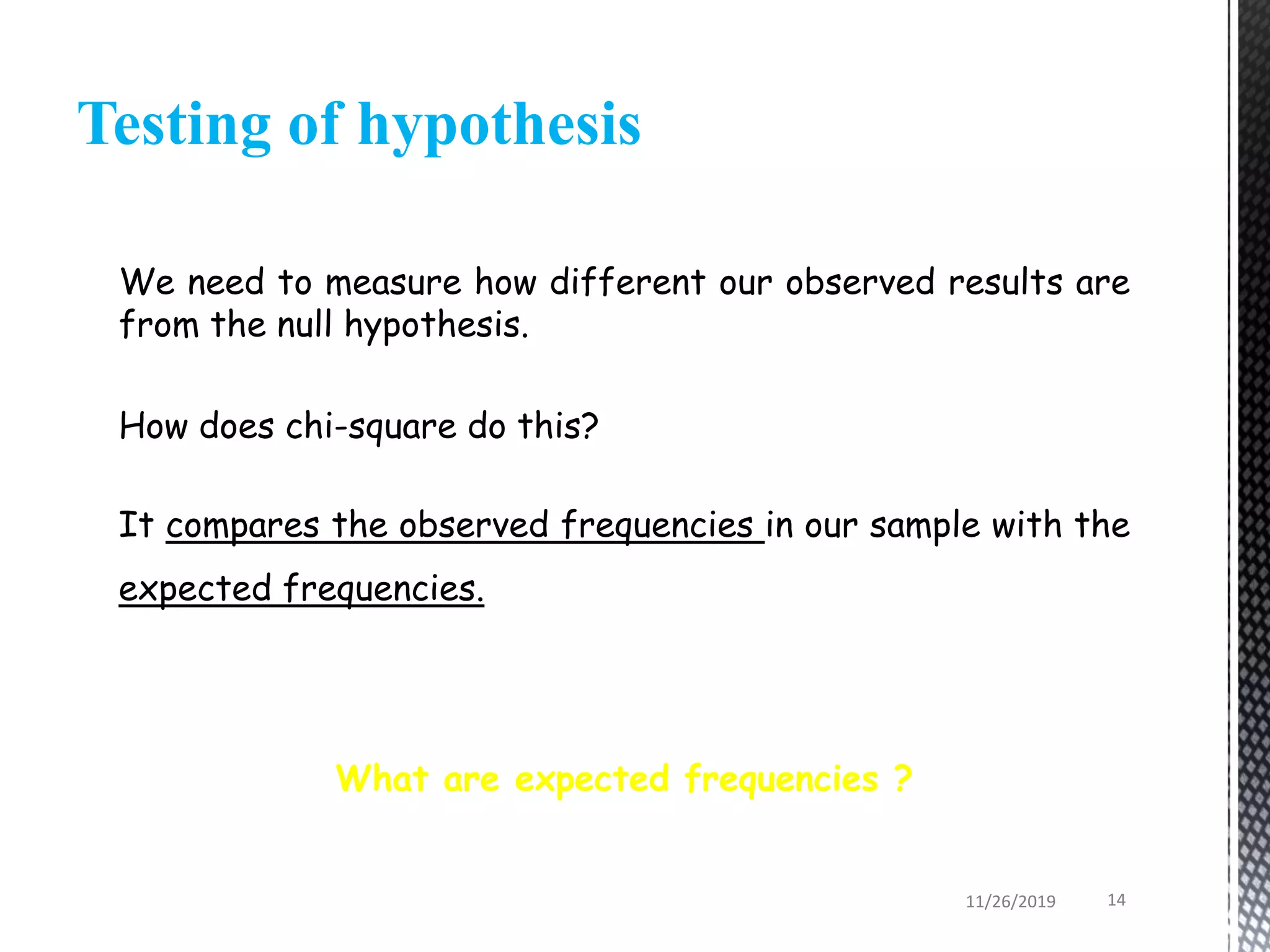 Testing of hypothesis

We need to measure how different our observed results are from the null hypothesis.

How does chi-square do this?

It compares the observed frequencies in our sample with the expected frequencies.

What are expected frequencies ?

11/26/2019 14